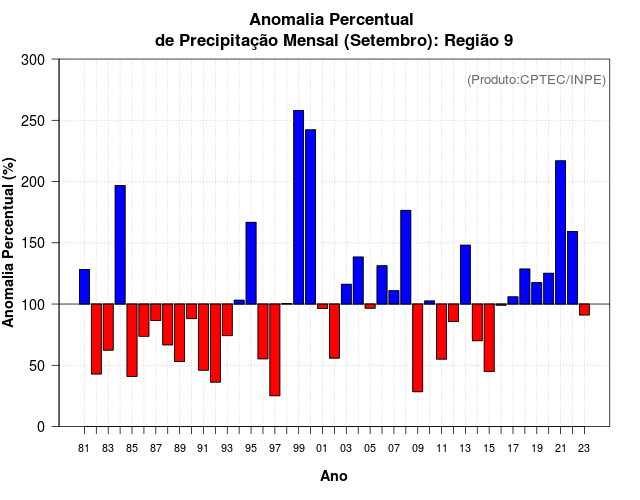 Anomalia Percentual
de Precipitação Mensal (Setembro): Região 9

(Produto:CPTEC/INPE)

Anomalia Percentual (%)

300
250
200
150
100
50
0

81 83 85 87 89 91 93 95 97 99 01 03 05 07 09 11 13 15 17 19 21 23

Ano